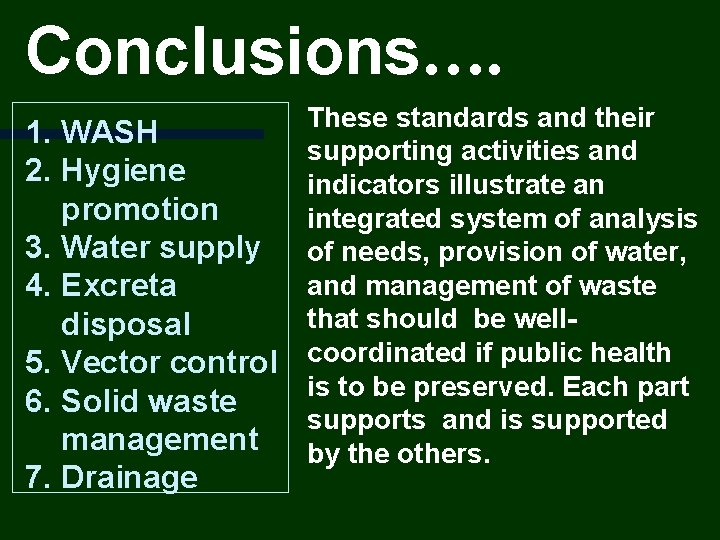 Conclusions….

1. WASH
2. Hygiene promotion
3. Water supply
4. Excreta disposal
5. Vector control
6. Solid waste management
7. Drainage

These standards and their supporting activities and indicators illustrate an integrated system of analysis of needs, provision of water, and management of waste that should be well-coordinated if public health is to be preserved. Each part supports and is supported by the others.